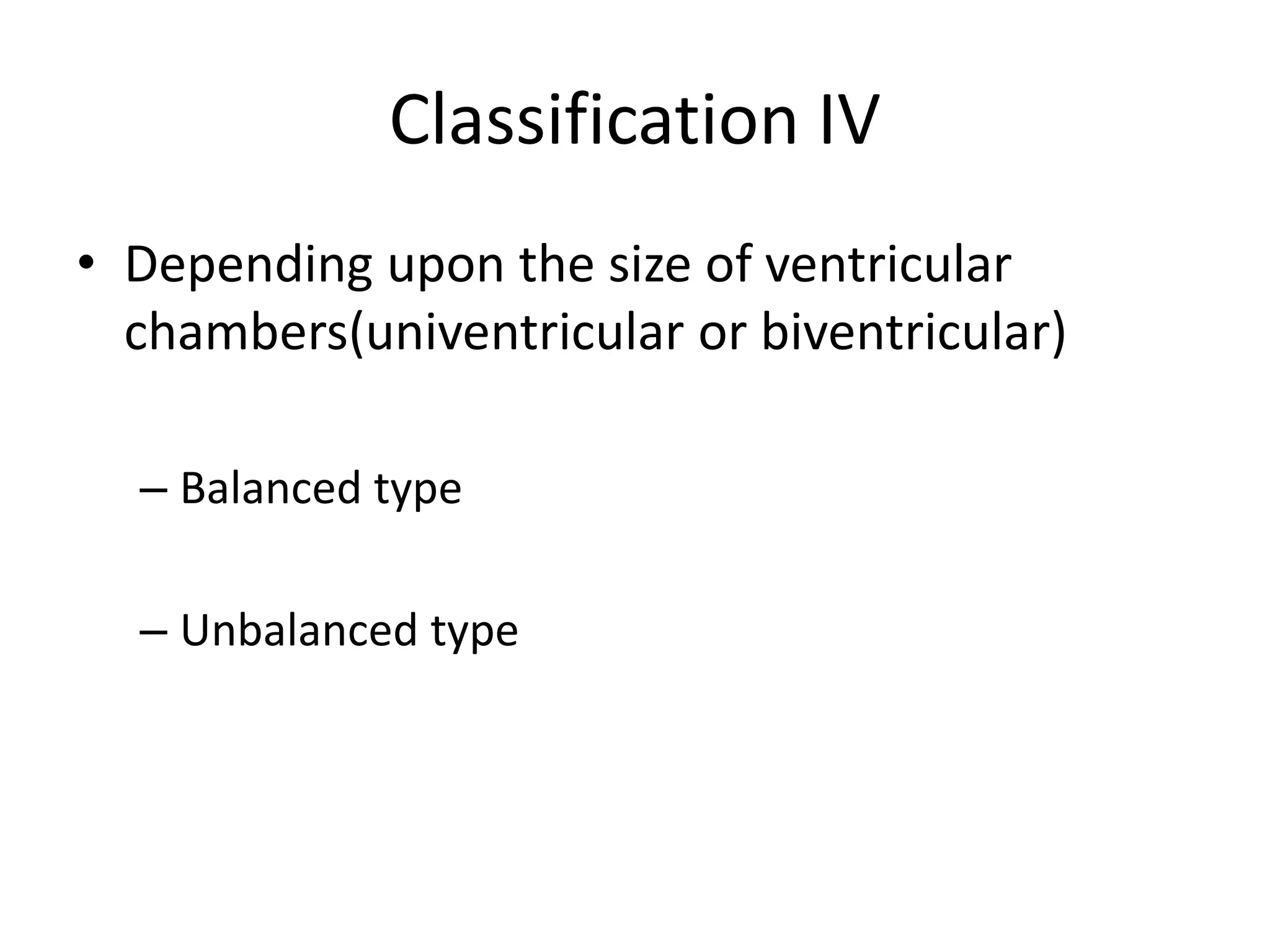 Classification IV

• Depending upon the size of ventricular chambers(univentricular or biventricular)

– Balanced type

– Unbalanced type